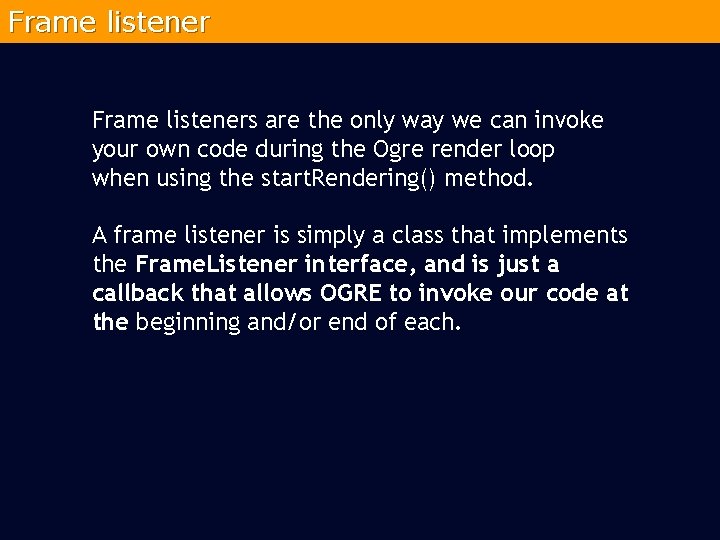 Frame listener

Frame listeners are the only way we can invoke your own code during the Ogre render loop when using the startRendering() method.

A frame listener is simply a class that implements the FrameListener interface, and is just a callback that allows OGRE to invoke our code at the beginning and/or end of each.